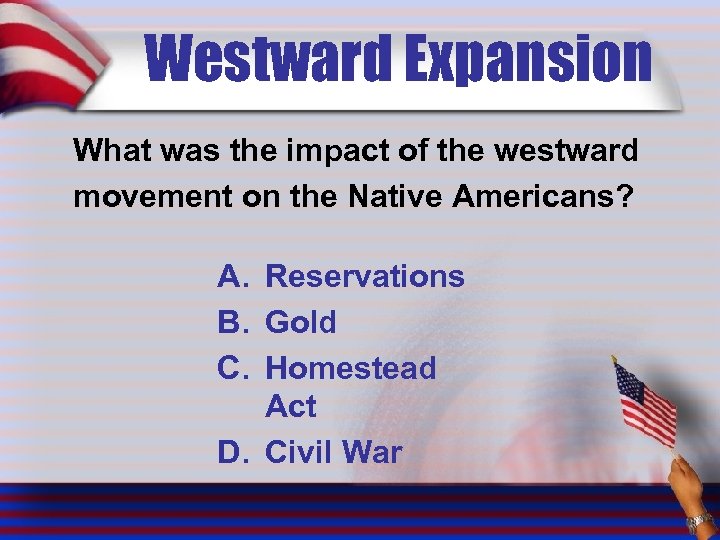 Westward Expansion

What was the impact of the westward movement on the Native Americans?

A. Reservations
B. Gold
C. Homestead Act
D. Civil War